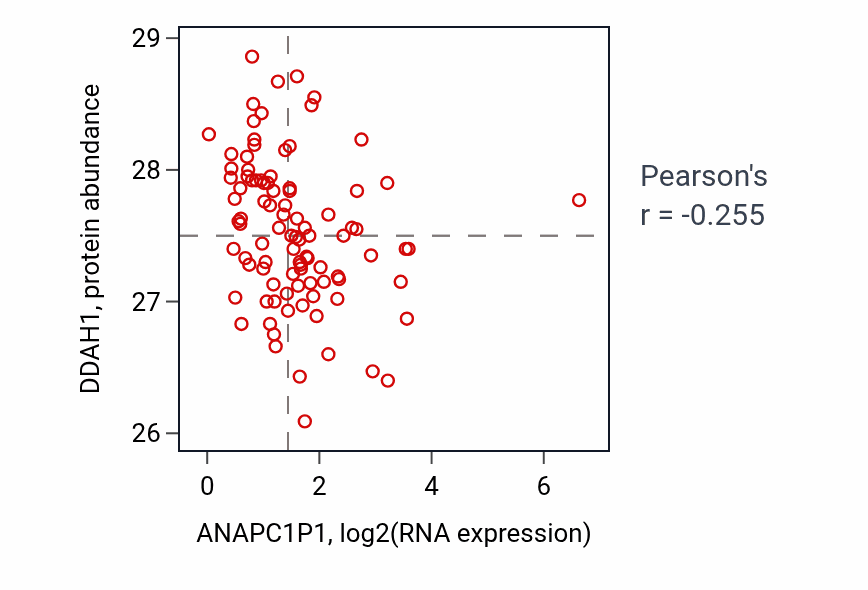 DDAH1, protein abundance

29
28
27
26

0
2
4
6

ANAPC1P1, log2(RNA expression)

Pearson's
r = -0.255